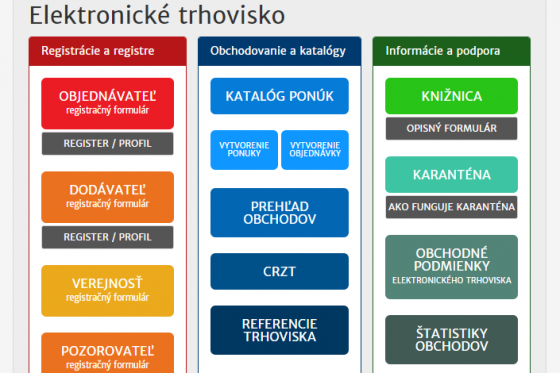 Elektronické trhovisko

Registrácie a registre

OBJEDNÁVATEĽ
registračný formulár

REGISTER / PROFIL

DODÁVATEĽ
registračný formulár

REGISTER / PROFIL

VEREJNOSŤ
registračný formulár

POZOROVATEĽ
registračný formulár

Obchodovanie a katalógy

KATALÓG PONÚK

VYTVORENIE PONUKY

VYTVORENIE OBJEDNÁVKY

PREHĽAD OBCHODOV

CRZT

REFERENCIE TRHOVISKA

Informácie a podpora

KNIŽNICA

OPISNÝ FORMULÁR

KARANTÉNA

AKO FUNGUJE KARANTÉNA

OBCHODNÉ PODMIENKY
ELEKTRONICKÉHO TRHOVISKA

ŠTATISTIKY OBCHODOV